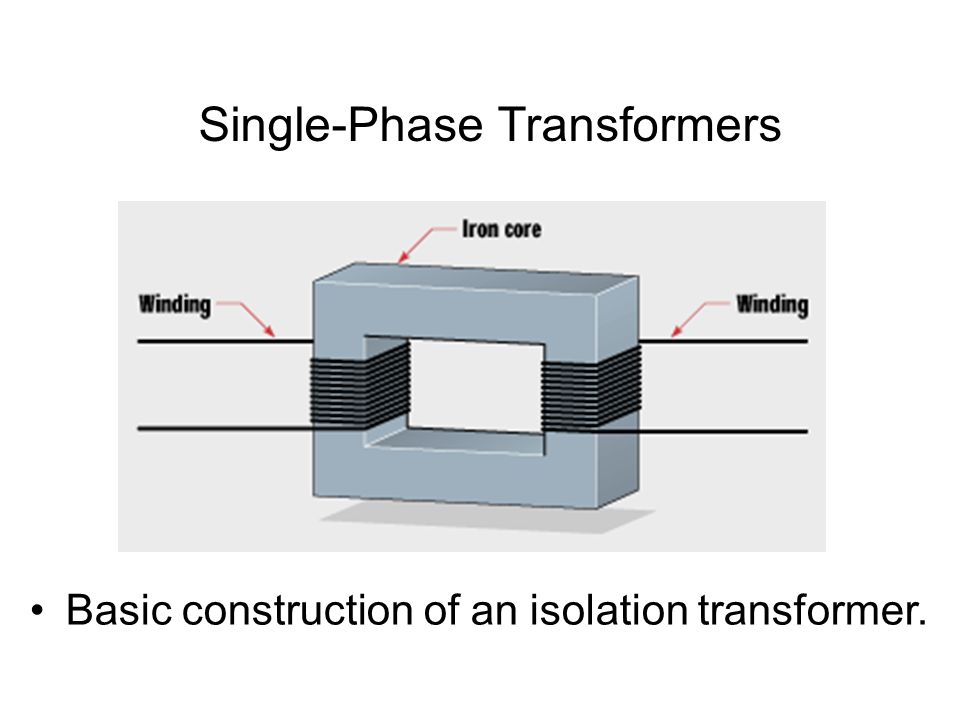 Single-Phase Transformers

Iron core

Winding

Winding

• Basic construction of an isolation transformer.